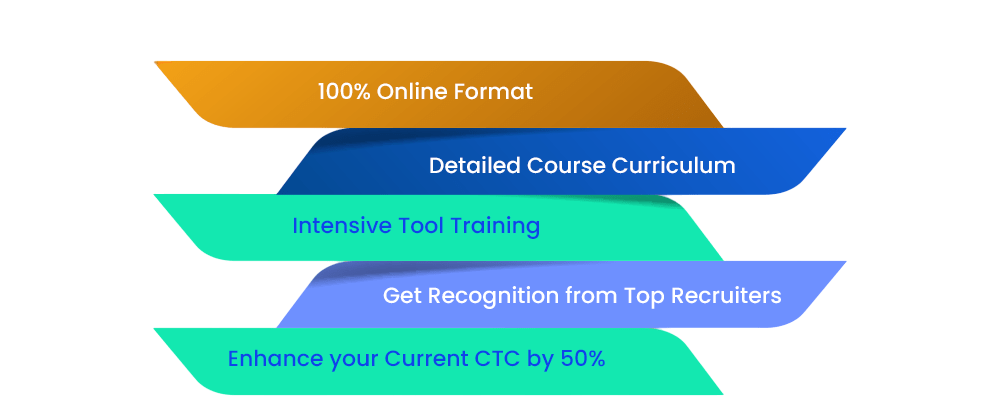 100% Online Format

Detailed Course Curriculum

Intensive Tool Training

Get Recognition from Top Recruiters

Enhance your Current CTC by 50%